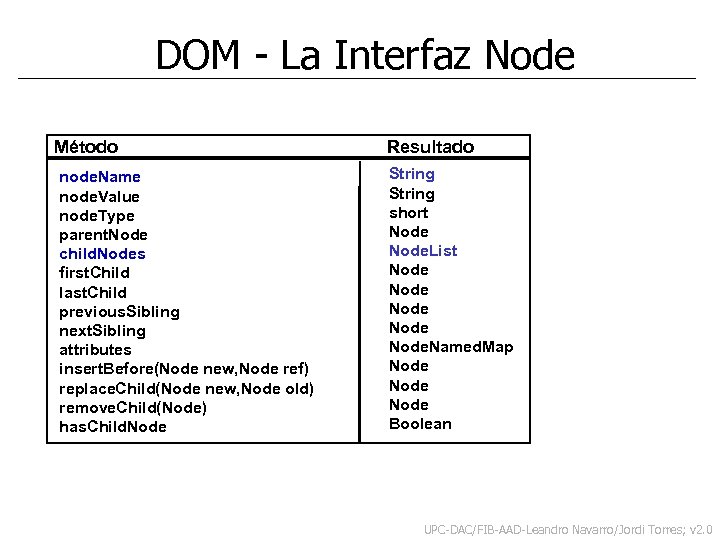 DOM - La Interfaz Node

| Método | Resultado |
|---|---|
| nodeName | String |
| nodeValue | String |
| nodeType | short |
| parentNode | Node |
| childNodes | NodeList |
| firstChild | Node |
| lastChild | Node |
| previousSibling | Node |
| nextSibling | Node |
| attributes | NodeNamedMap |
| insertBefore(Node new,Node ref) | Node |
| replaceChild(Node new,Node old) | Node |
| removeChild(Node) | Node |
| hasChildNode | Boolean |

UPC-DAC/FIB-AAD-Leandro Navarro/Jordi Torres; v2.0